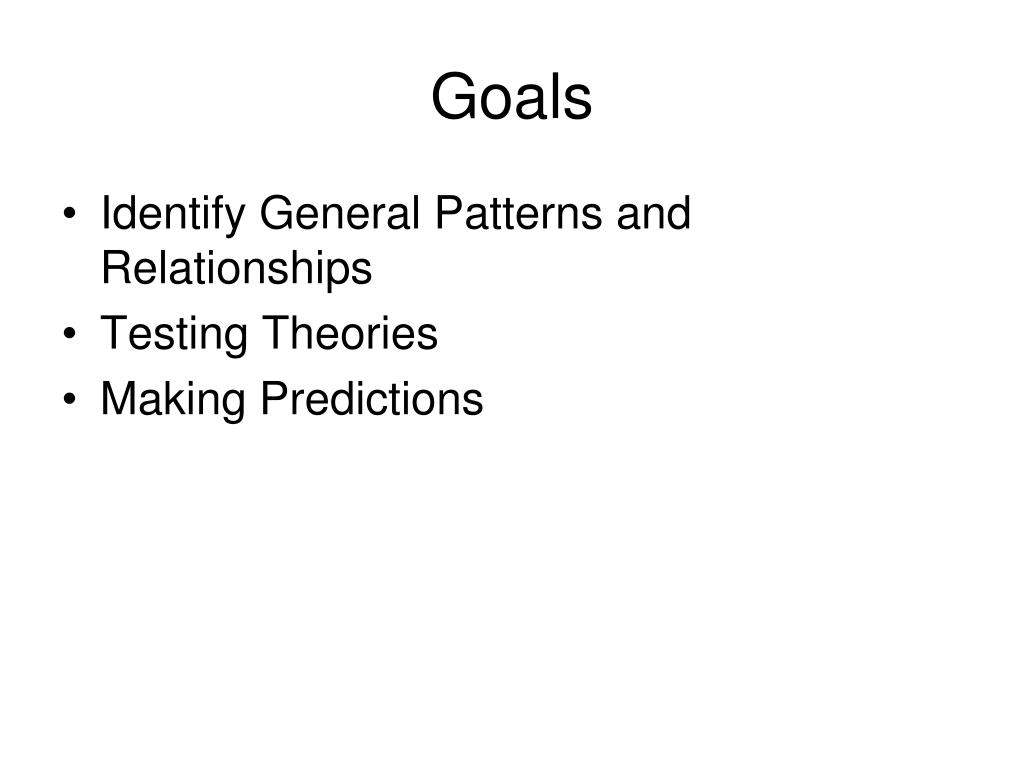 Goals

• Identify General Patterns and Relationships
• Testing Theories
• Making Predictions